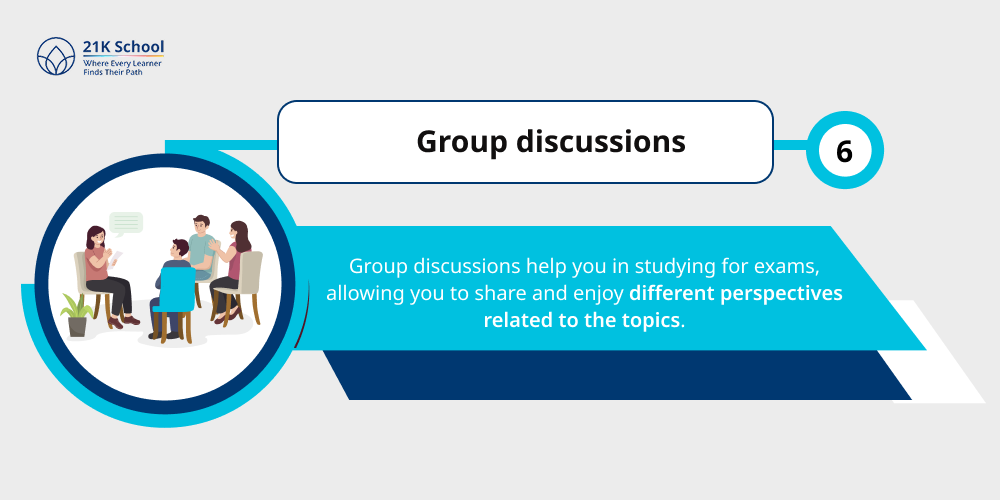 21K School
Where Every Learner Finds Their Path

Group discussions

6

Group discussions help you in studying for exams, allowing you to share and enjoy different perspectives related to the topics.